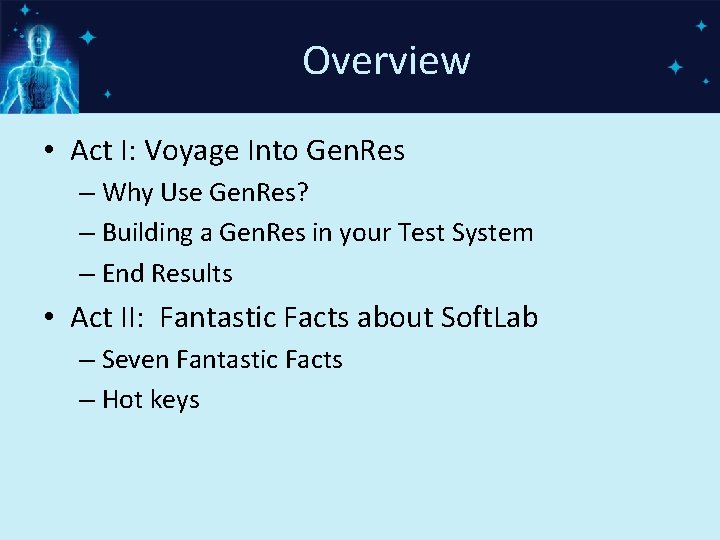 Overview

• Act I: Voyage Into GenRes
– Why Use GenRes?
– Building a GenRes in your Test System
– End Results
• Act II: Fantastic Facts about SoftLab
– Seven Fantastic Facts
– Hot keys